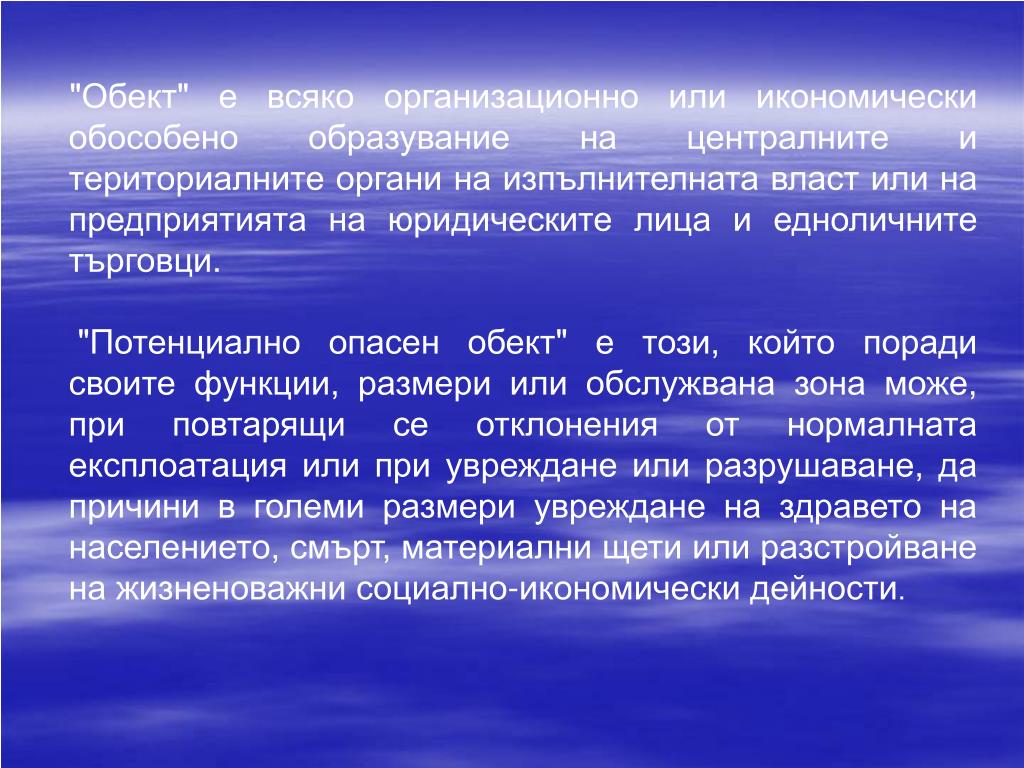 "Обект" е всяко организационно или икономически обособено образувание на централните и териториалните органи на изпълнителната власт или на предприятията на юридическите лица и едноличните търговци.

"Потенциално опасен обект" е този, който поради своите функции, размери или обслужвана зона може, при повтарящи се отклонения от нормалната експлоатация или при увреждане или разрушаване, да причини в големи размери увреждане на здравето на населението, смърт, материални щети или разстройване на жизненоважни социално-икономически дейности.